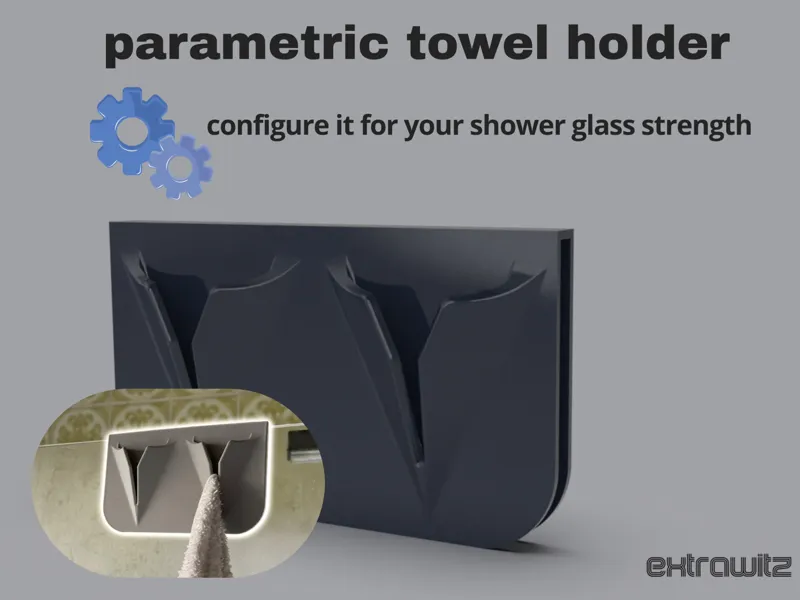 parametric towel holder

configure it for your shower glass strength

extrawitz